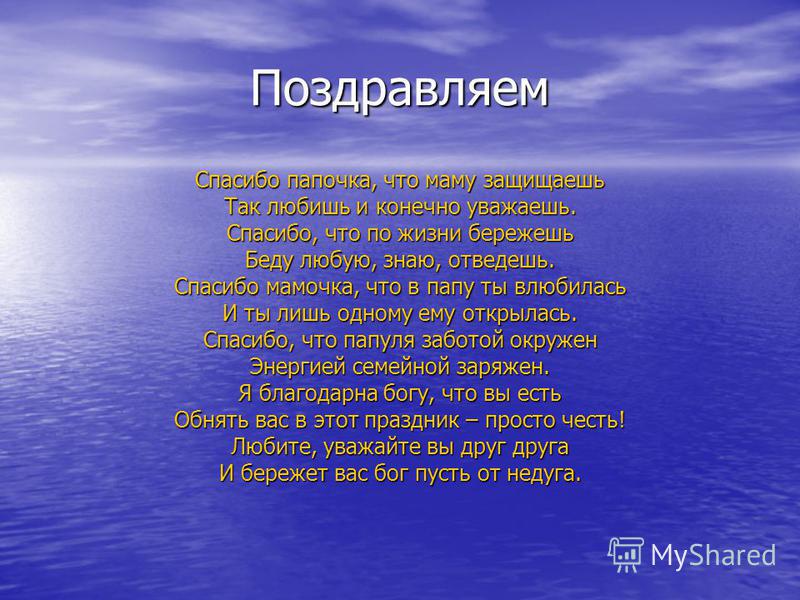 Поздравляем

Спасибо папочка, что маму защищаешь
Так любишь и конечно уважаешь.
Спасибо, что по жизни бережешь
Беду любую, знаю, отведешь.
Спасибо мамочка, что в папу ты влюбилась
И ты лишь одному ему открылась.
Спасибо, что папуля заботой окружен
Энергией семейной заряжен.
Я благодарна богу, что вы есть
Обнять вас в этот праздник – просто честь!
Любите, уважайте вы друг друга
И бережет вас бог пусть от недуга.

MyShared